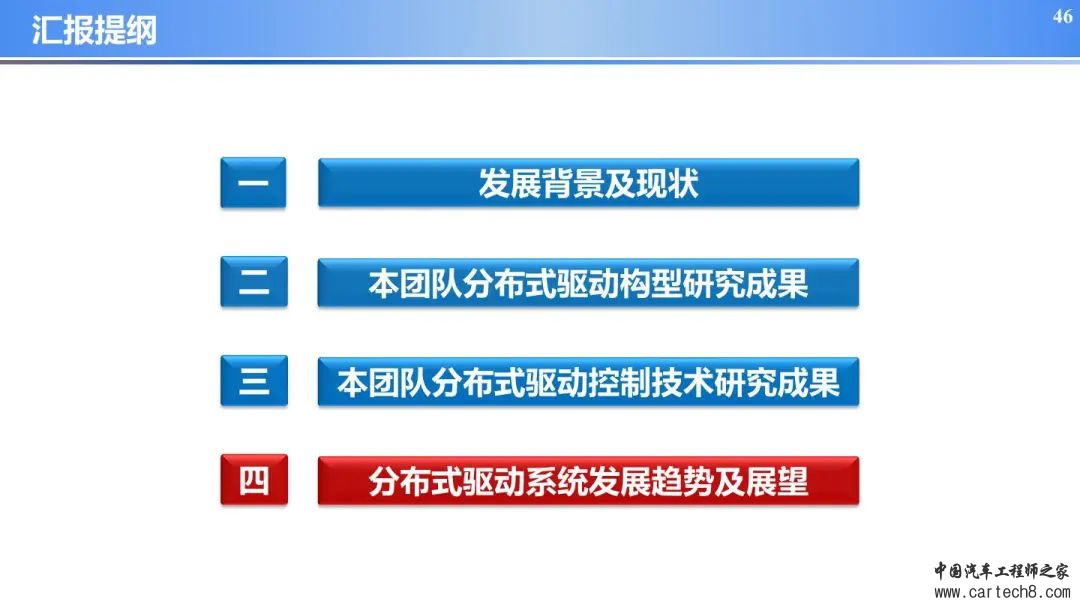 汇报提纲

46

一 发展背景及现状

二 本团队分布式驱动构型研究成果

三 本团队分布式驱动控制技术研究成果

四 分布式驱动系统发展趋势及展望

中国汽车工程师之家
www.cartech8.com